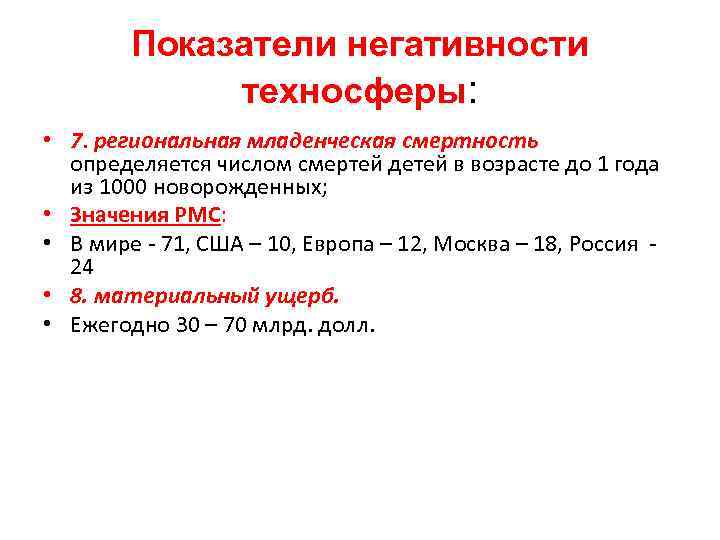 Показатели негативности техносферы:

• 7. региональная младенческая смертность определяется числом смертей детей в возрасте до 1 года из 1000 новорожденных;
• Значения РМС:
• В мире - 71, США – 10, Европа – 12, Москва – 18, Россия - 24
• 8. материальный ущерб.
• Ежегодно 30 – 70 млрд. долл.